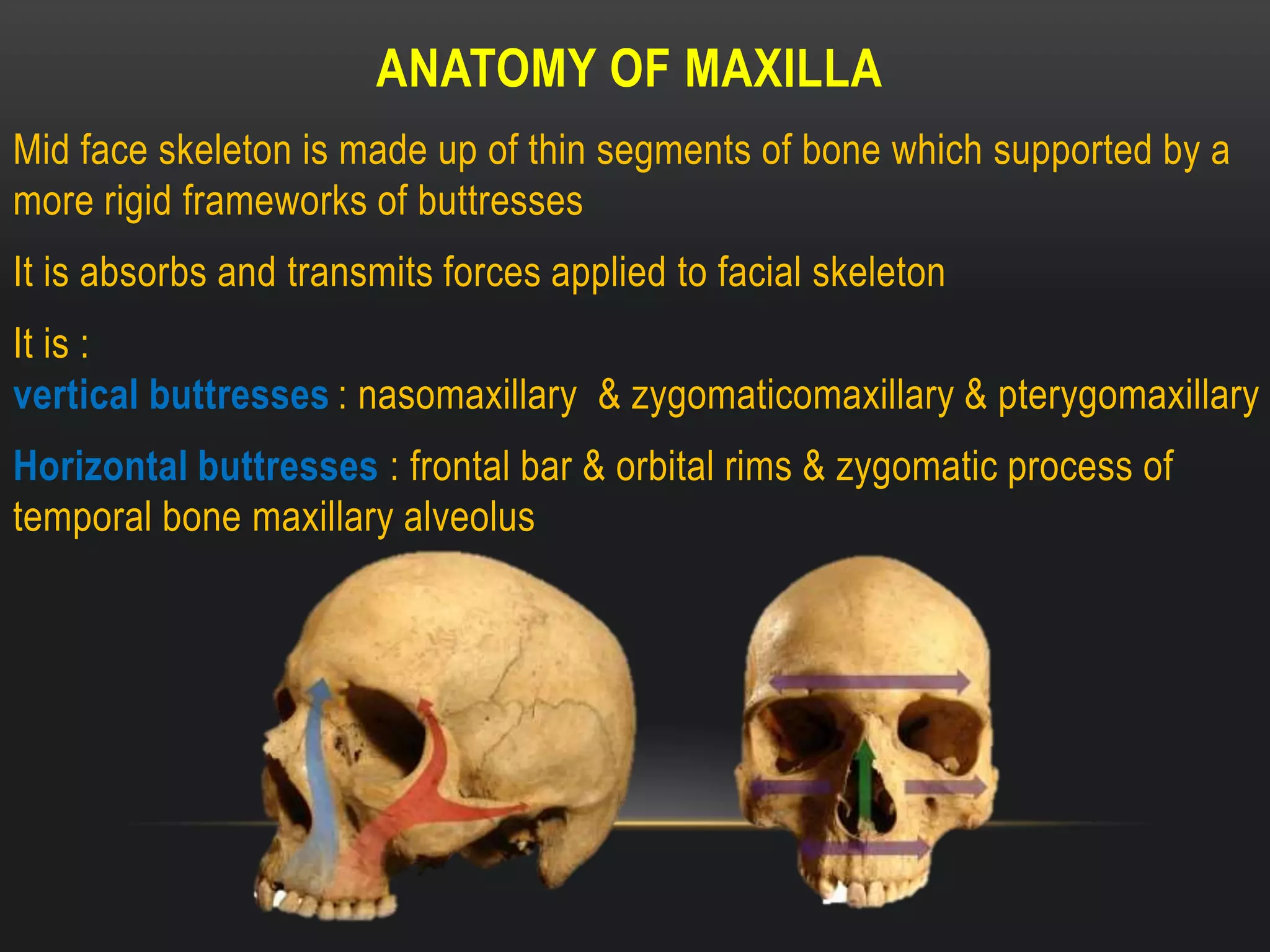 ANATOMY OF MAXILLA

Mid face skeleton is made up of thin segments of bone which supported by a more rigid frameworks of buttresses

It is absorbs and transmits forces applied to facial skeleton

It is :
vertical buttresses : nasomaxillary & zygomaticomaxillary & pterygomaxillary

Horizontal buttresses : frontal bar & orbital rims & zygomatic process of temporal bone maxillary alveolus